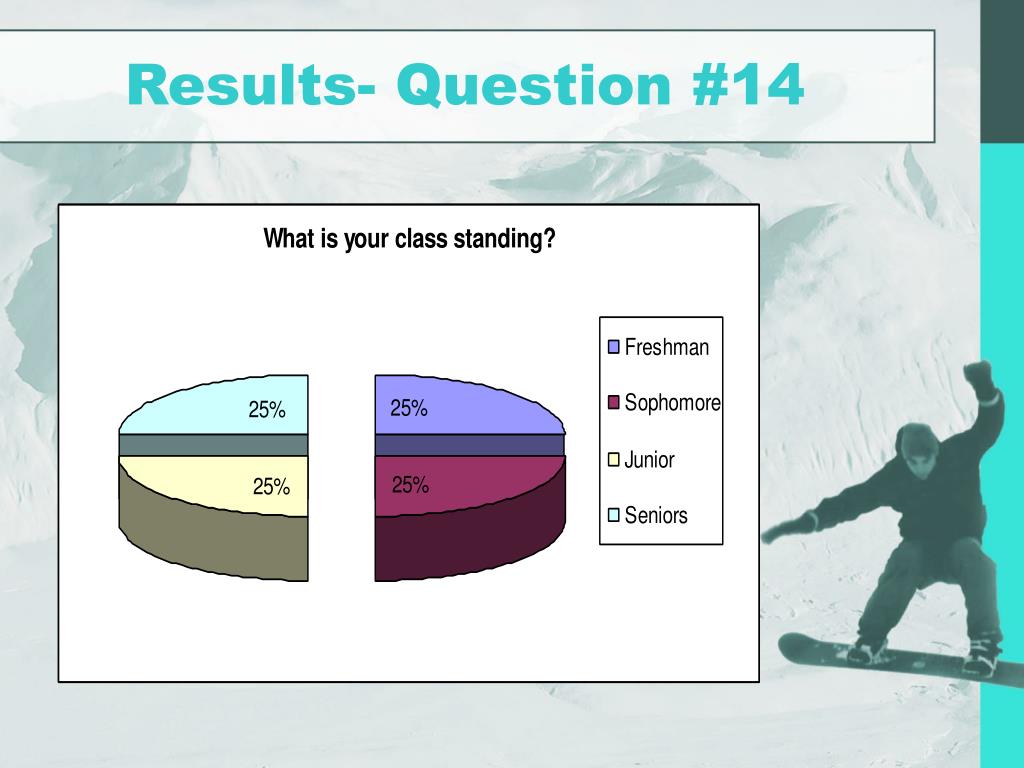 Results- Question #14

What is your class standing?

25%

25%

25%

25%

Freshman
Sophomore
Junior
Seniors